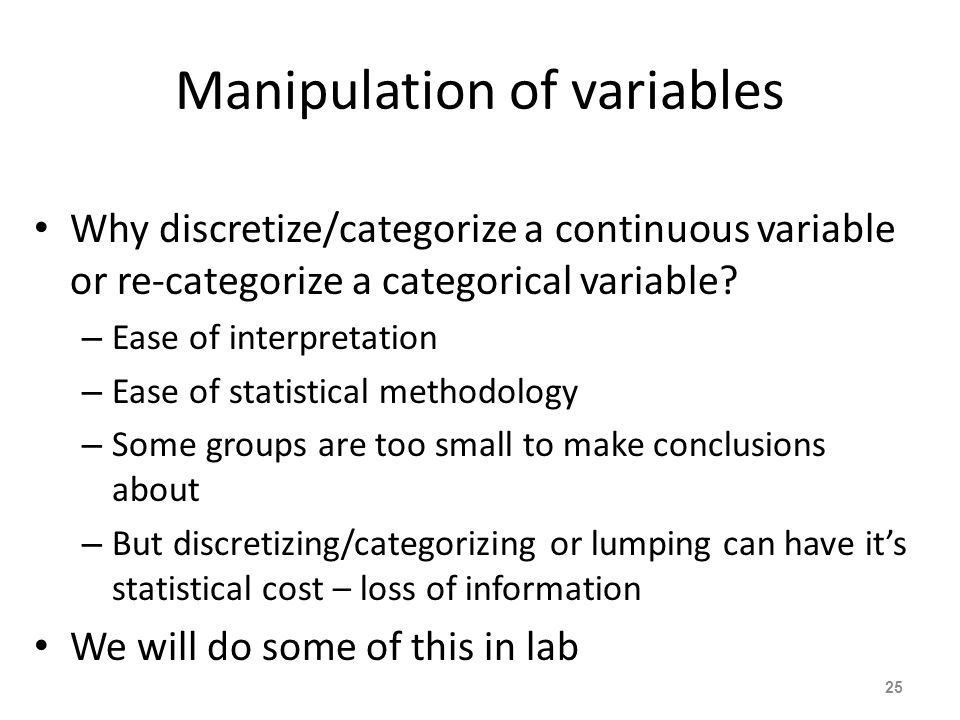 Manipulation of variables

• Why discretize/categorize a continuous variable or re-categorize a categorical variable?
– Ease of interpretation
– Ease of statistical methodology
– Some groups are too small to make conclusions about
– But discretizing/categorizing or lumping can have it's statistical cost – loss of information

• We will do some of this in lab

25